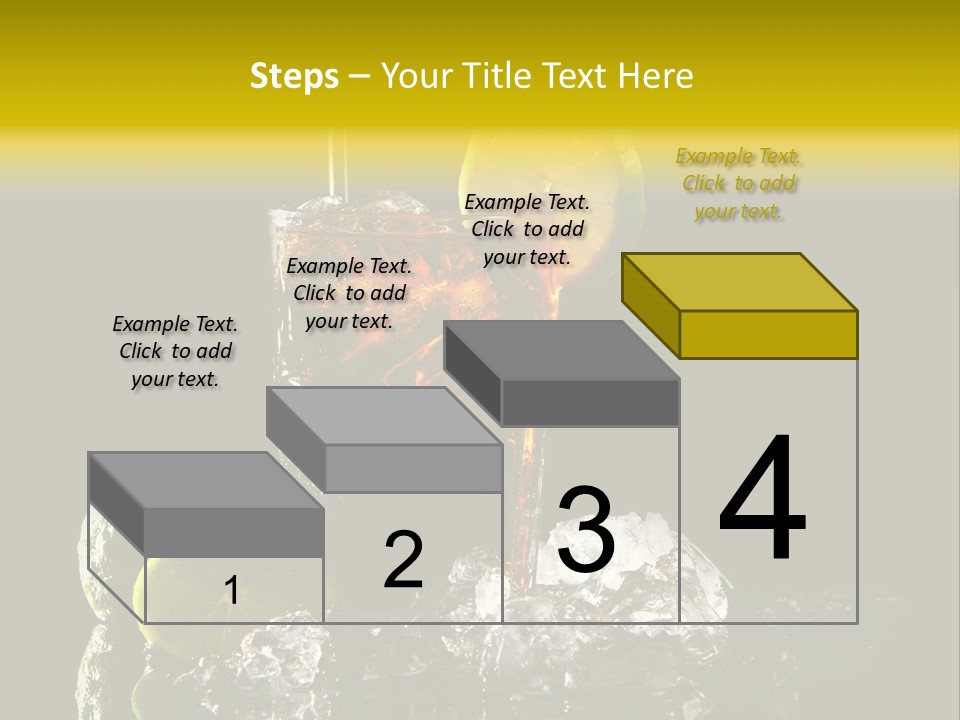 Steps – Your Title Text Here

Example Text. Click to add your text.

Example Text. Click to add your text.

Example Text. Click to add your text.

Example Text. Click to add your text.

1

2

3

4